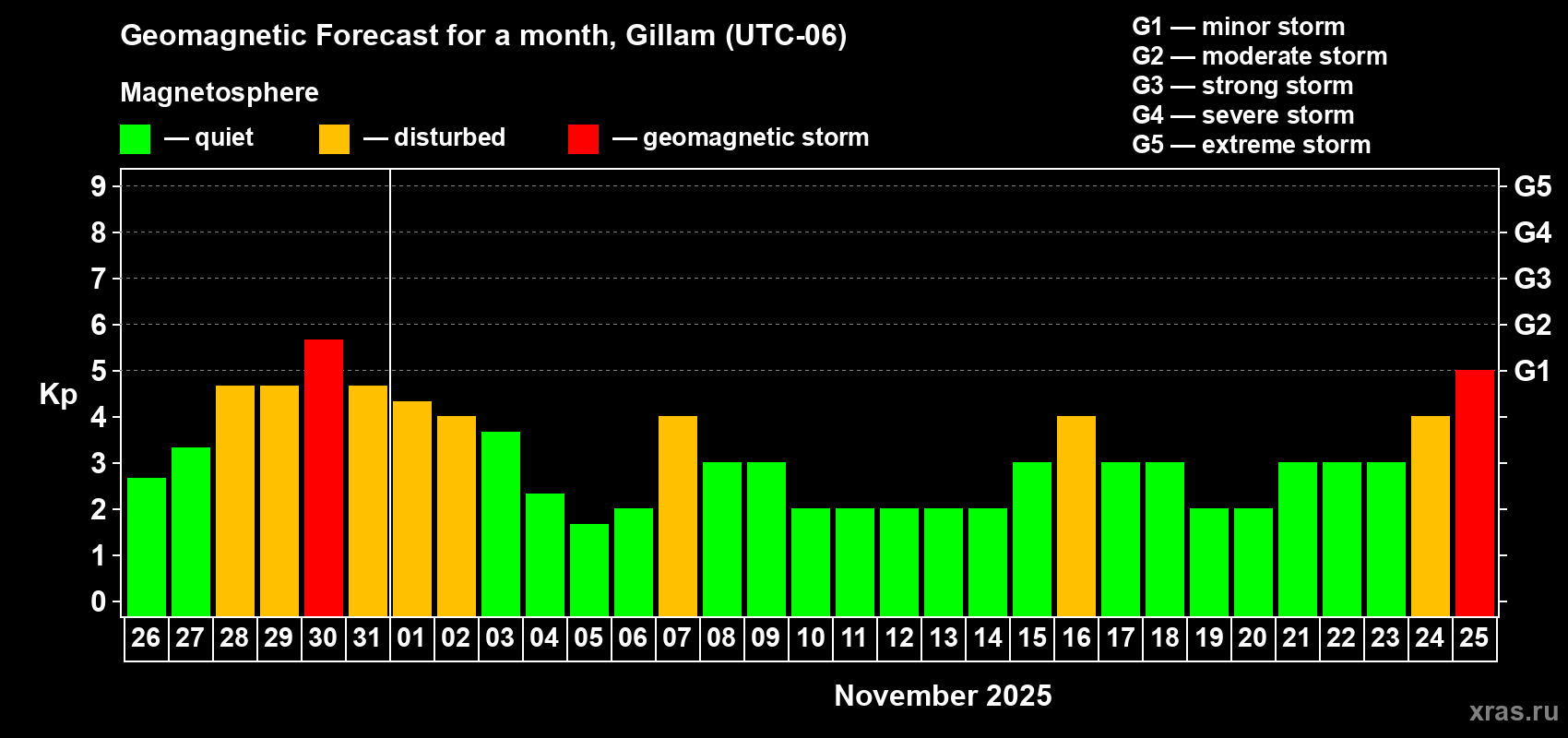 Geomagnetic Forecast for a month, Gillam (UTC-06)

Magnetosphere

— quiet — disturbed — geomagnetic storm

G1 — minor storm
G2 — moderate storm
G3 — strong storm
G4 — severe storm
G5 — extreme storm

Kp

9
8
7
6
5
4
3
2
1
0

G5
G4
G3
G2
G1

26 27 28 29 30 31 01 02 03 04 05 06 07 08 09 10 11 12 13 14 15 16 17 18 19 20 21 22 23 24 25

November 2025

xras.ru